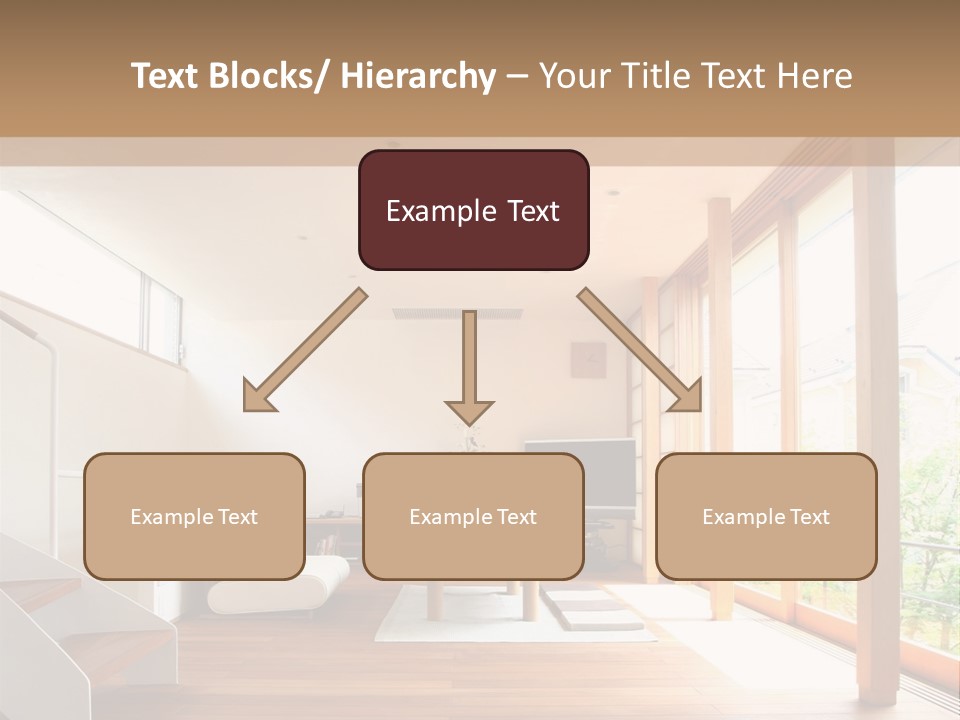 Text Blocks/ Hierarchy – Your Title Text Here

Example Text

Example Text

Example Text

Example Text